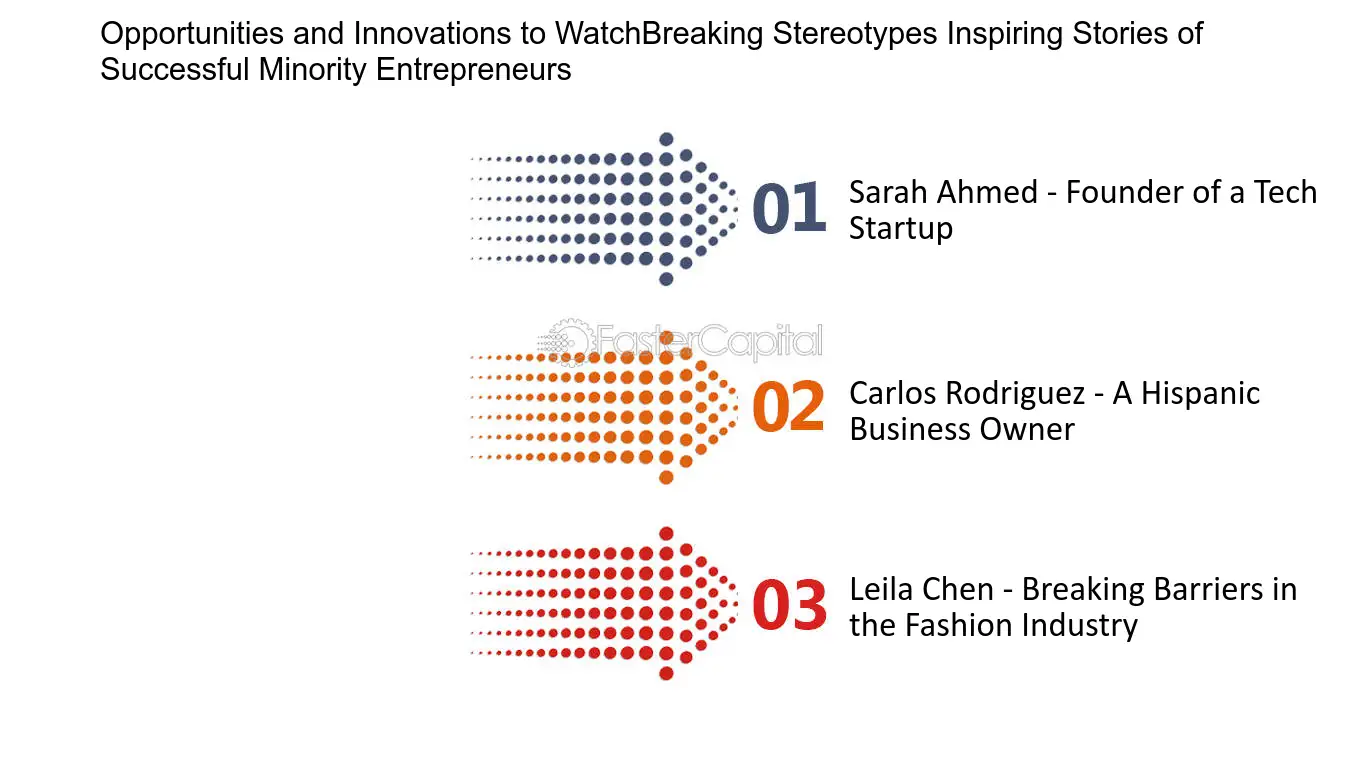 Opportunities and Innovations to WatchBreaking Stereotypes Inspiring Stories of Successful Minority Entrepreneurs

01 Sarah Ahmed - Founder of a Tech Startup

02 Carlos Rodriguez - A Hispanic Business Owner

03 Leila Chen - Breaking Barriers in the Fashion Industry

FasterCapital